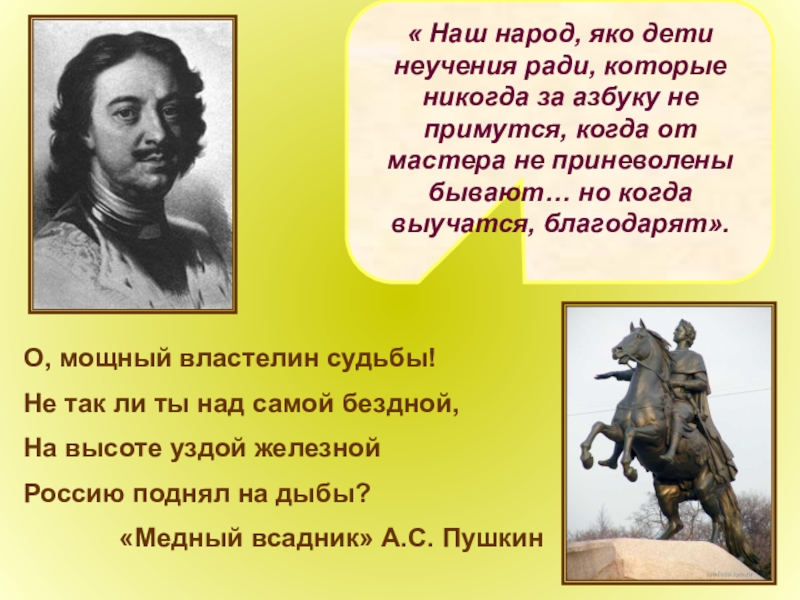 « Наш народ, яко дети неучения ради, которые никогда за азбуку не примутся, когда от мастера не приневолены бывают… но когда выучатся, благодарят».

О, мощный властелин судьбы!

Не так ли ты над самой бездной,

На высоте уздой железной

Россию поднял на дыбы?

«Медный всадник» А.С. Пушкин